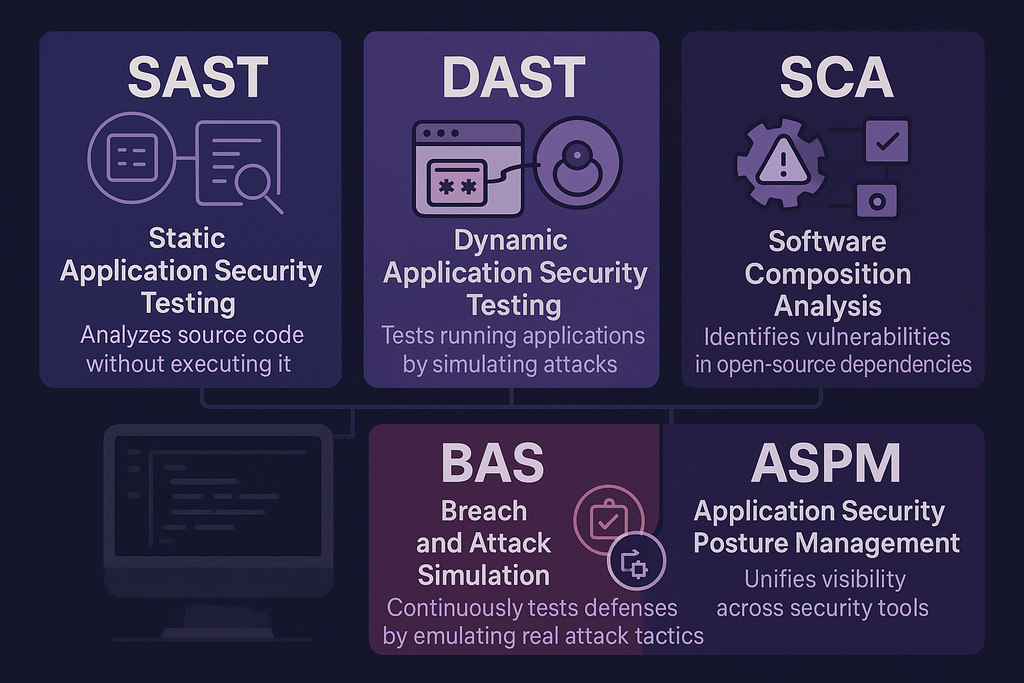 SAST

Static Application Security Testing

Analyzes source code without executing it

DAST

Dynamic Application Security Testing

Tests running applications by simulating attacks

SCA

Software Composition Analysis

Identifies vulnerabilities in open-source dependencies

BAS

Breach and Attack Simulation

Continuously tests defenses by emulating real attack tactics

ASPM

Application Security Posture Management

Unifies visibility across security tools